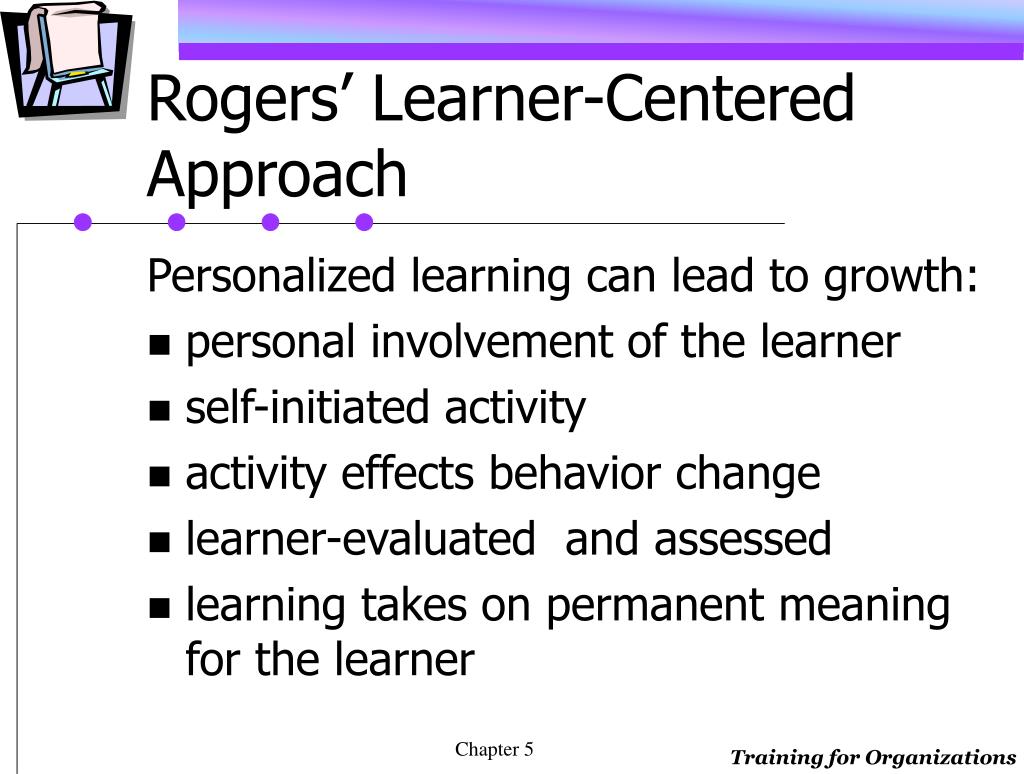 Rogers’ Learner-Centered Approach

Personalized learning can lead to growth:

- personal involvement of the learner
- self-initiated activity
- activity effects behavior change
- learner-evaluated and assessed
- learning takes on permanent meaning for the learner

Chapter 5

Training for Organizations